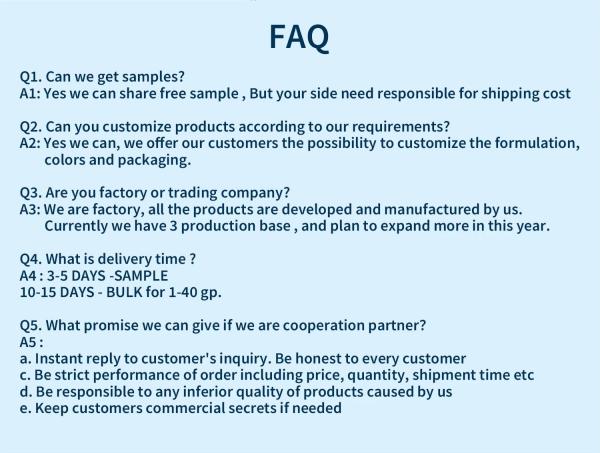 FAQ

Q1. Can we get samples?
A1: Yes we can share free sample , But your side need responsible for shipping cost

Q2. Can you customize products according to our requirements?
A2: Yes we can, we offer our customers the possibility to customize the formulation, colors and packaging.

Q3. Are you factory or trading company?
A3: We are factory, all the products are developed and manufactured by us. Currently we have 3 production base , and plan to expand more in this year.

Q4. What is delivery time ?
A4 : 3-5 DAYS -SAMPLE
10-15 DAYS - BULK for 1-40 gp.

Q5. What promise we can give if we are cooperation partner?
A5 :
a. Instant reply to customer's inquiry. Be honest to every customer
c. Be strict performance of order including price, quantity, shipment time etc
d. Be responsible to any inferior quality of products caused by us
e. Keep customers commercial secrets if needed